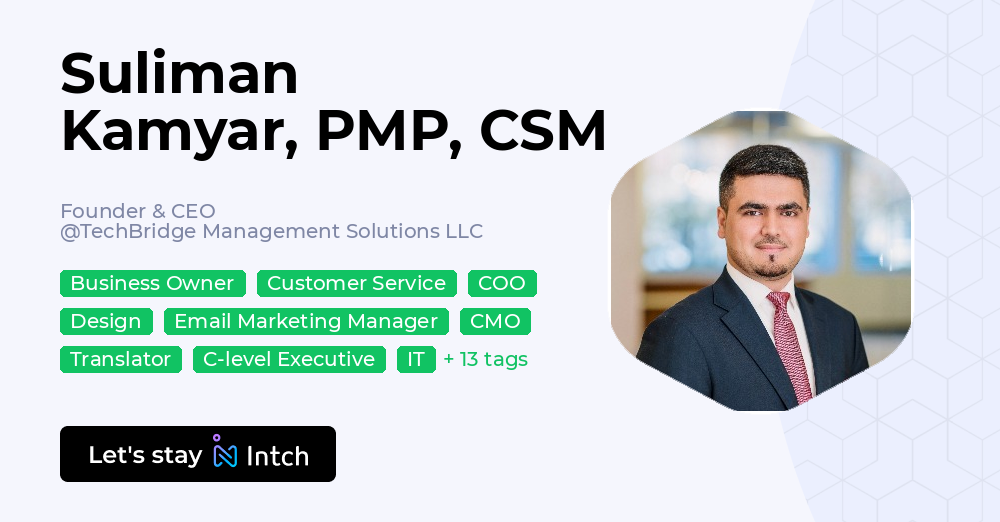 Suliman Kamyar, PMP, CSM

Founder & CEO
@TechBridge Management Solutions LLC

Business Owner
Customer Service
COO
Design
Email Marketing Manager
CMO
Translator
C-level Executive
IT
+ 13 tags

Let's stay Intch